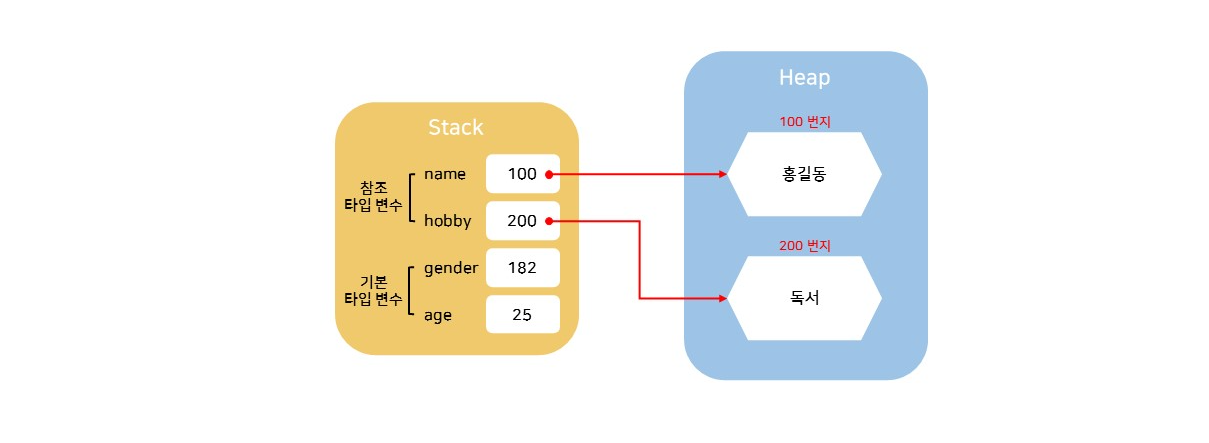 Stack

참조
타입 변수

name 100

hobby 200

기본
타입 변수

gender 182

age 25

Heap

100 번지

홍길동

200 번지

독서